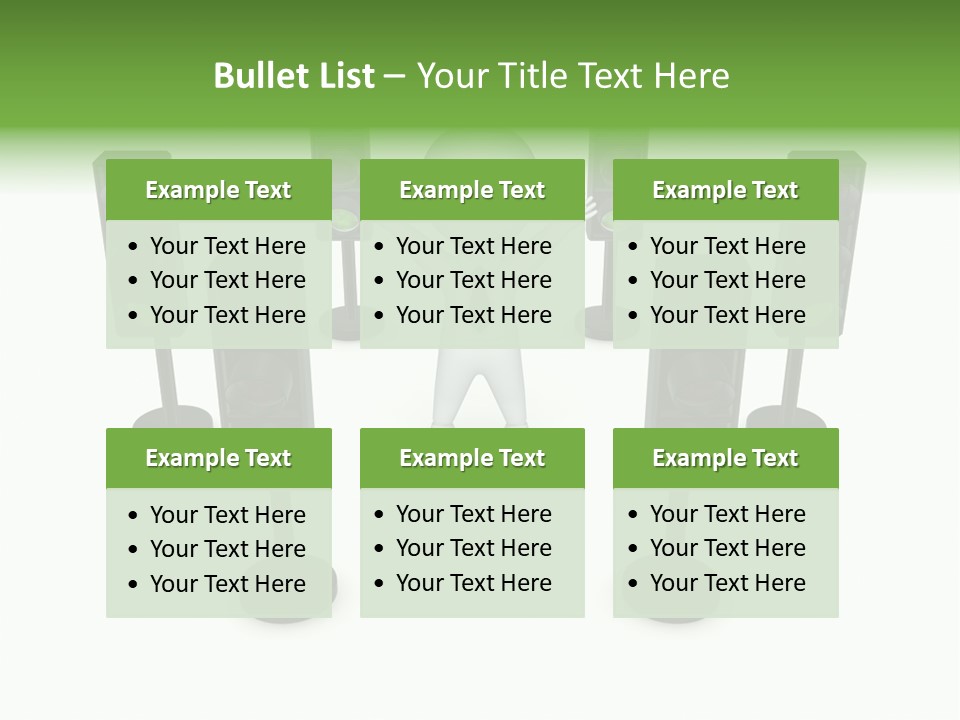 Bullet List – Your Title Text Here

Example Text
• Your Text Here
• Your Text Here
• Your Text Here

Example Text
• Your Text Here
• Your Text Here
• Your Text Here

Example Text
• Your Text Here
• Your Text Here
• Your Text Here

Example Text
• Your Text Here
• Your Text Here
• Your Text Here

Example Text
• Your Text Here
• Your Text Here
• Your Text Here

Example Text
• Your Text Here
• Your Text Here
• Your Text Here